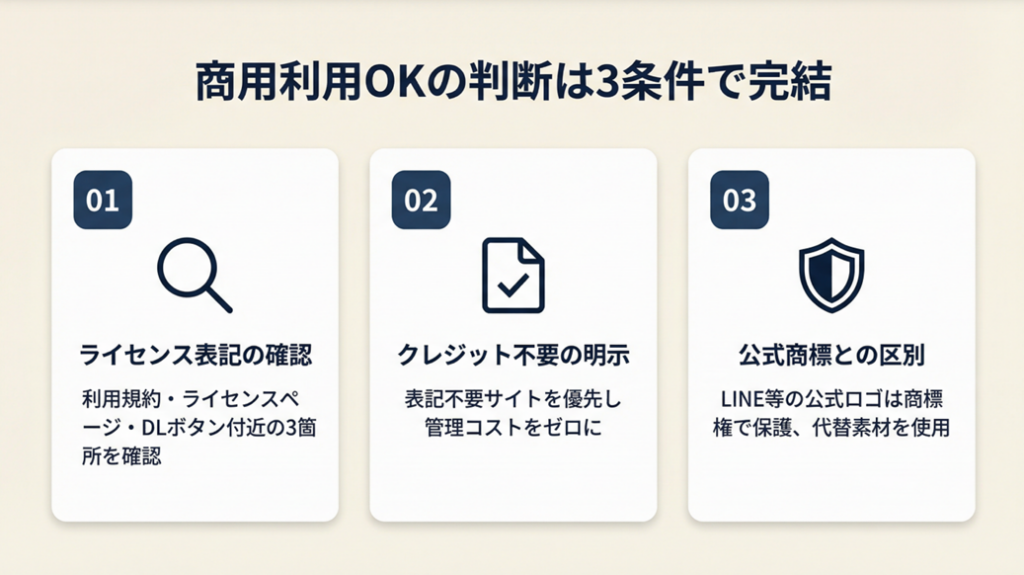 商用利用OKの判断は3条件で完結

01

ライセンス表記の確認

利用規約・ライセンスページ・DLボタン付近の3箇所を確認

02

クレジット不要の明示

表記不要サイトを優先し管理コストをゼロに

03

公式商標との区別

LINE等の公式ロゴは商標権で保護、代替素材を使用